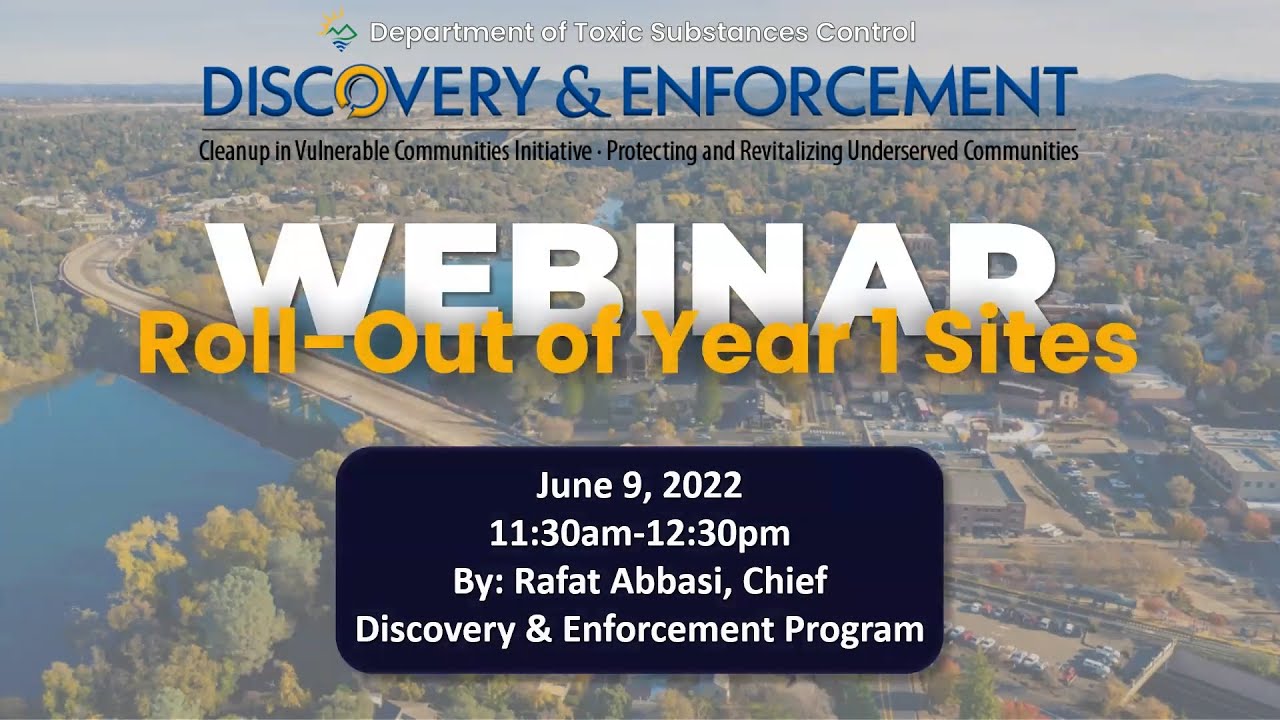 Department of Toxic Substances Control

DISCOVERY & ENFORCEMENT

Cleanup in Vulnerable Communities Initiative · Protecting and Revitalizing Underserved Communities

WEBINAR

Roll-Out of Year 1 Sites

June 9, 2022
11:30am-12:30pm
By: Rafat Abbasi, Chief
Discovery & Enforcement Program